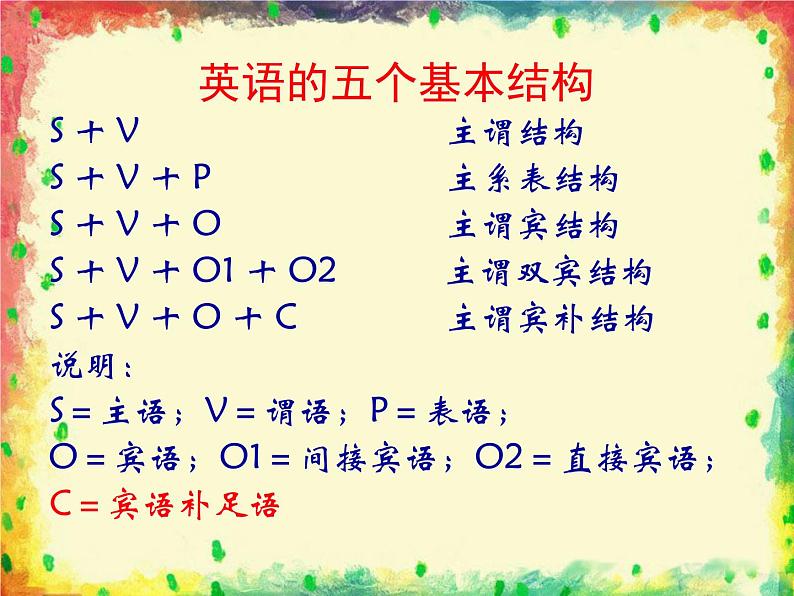 英语的五个基本结构

S + V 主谓结构
S + V + P 主系表结构
S + V + O 主谓宾结构
S + V + O1 + O2 主谓双宾结构
S + V + O + C 主谓宾补结构

说明：
S = 主语；V = 谓语；P = 表语；
O = 宾语；O1 = 间接宾语；O2 = 直接宾语；
C = 宾语补足语